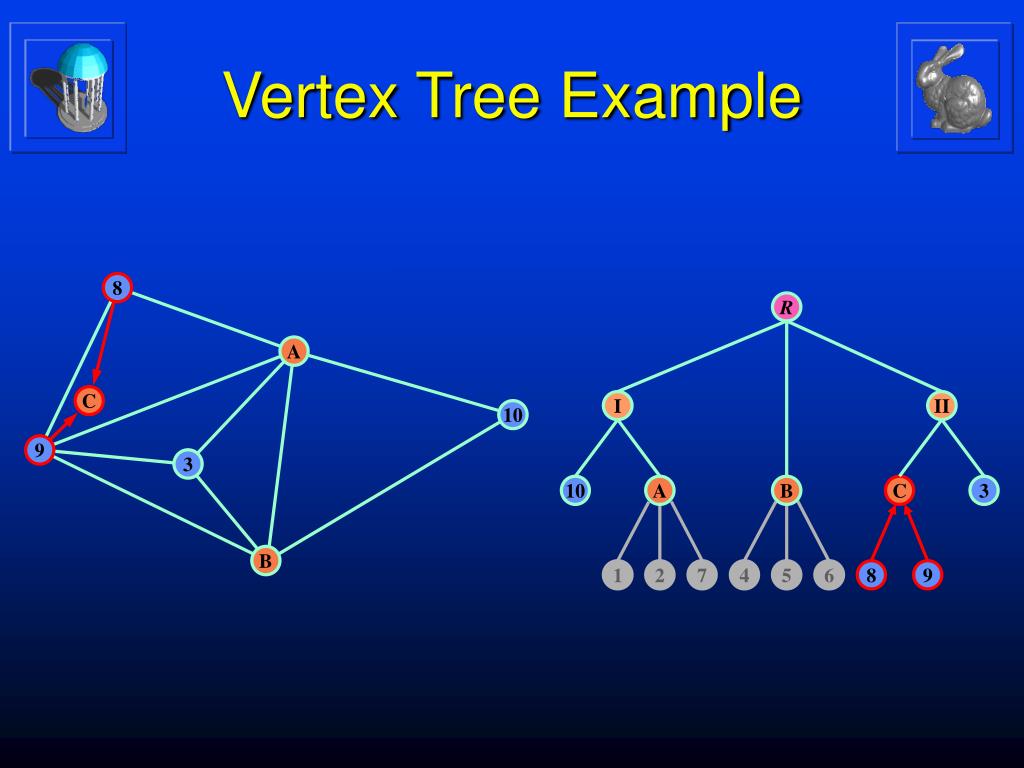 Vertex Tree Example

8
A
C
10
9
3
B

R
I
II
10
A
B
C
3
1
2
7
4
5
6
8
9